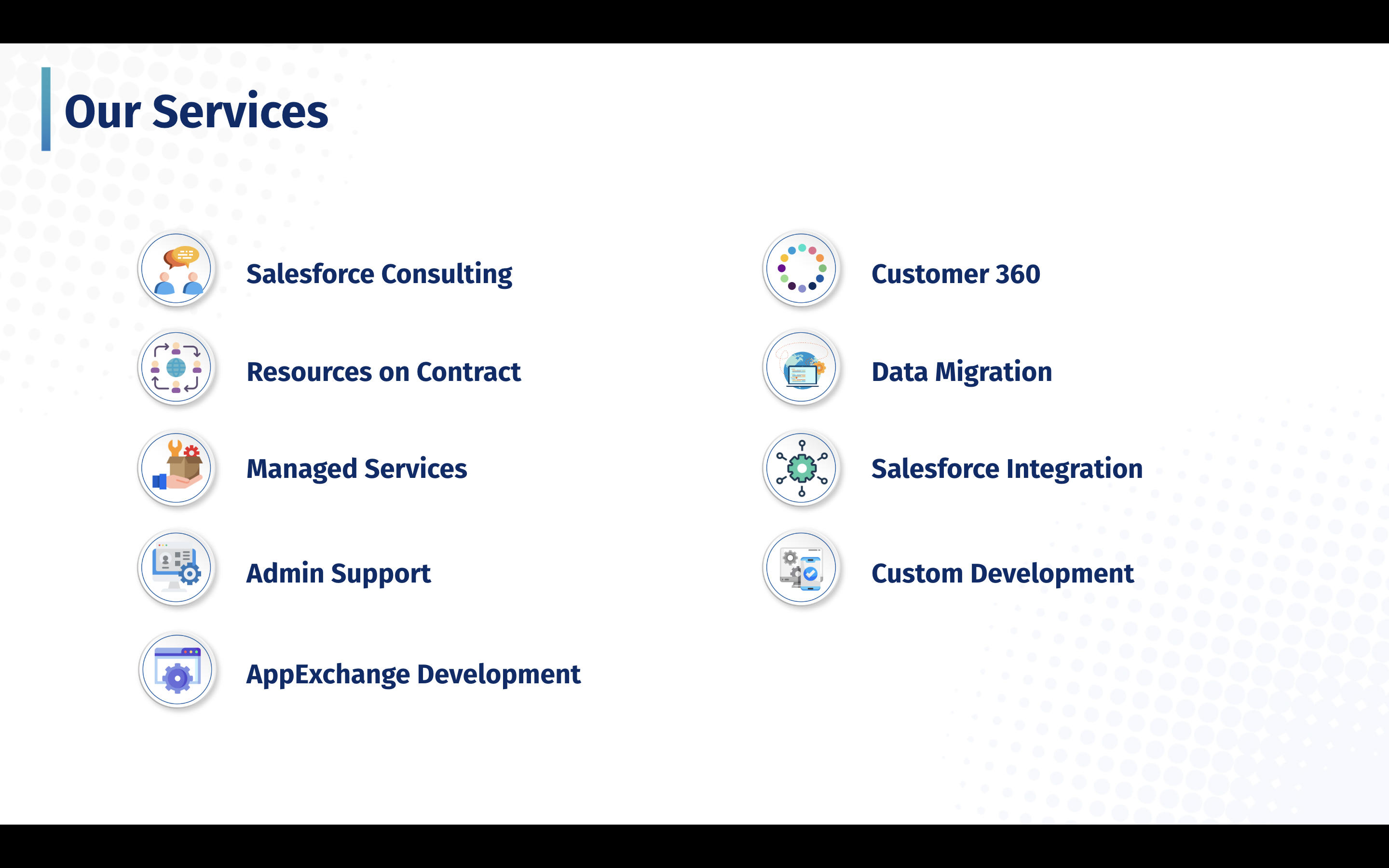 Our Services

Salesforce Consulting

Resources on Contract

Managed Services

Admin Support

AppExchange Development

Customer 360

Data Migration

Salesforce Integration

Custom Development